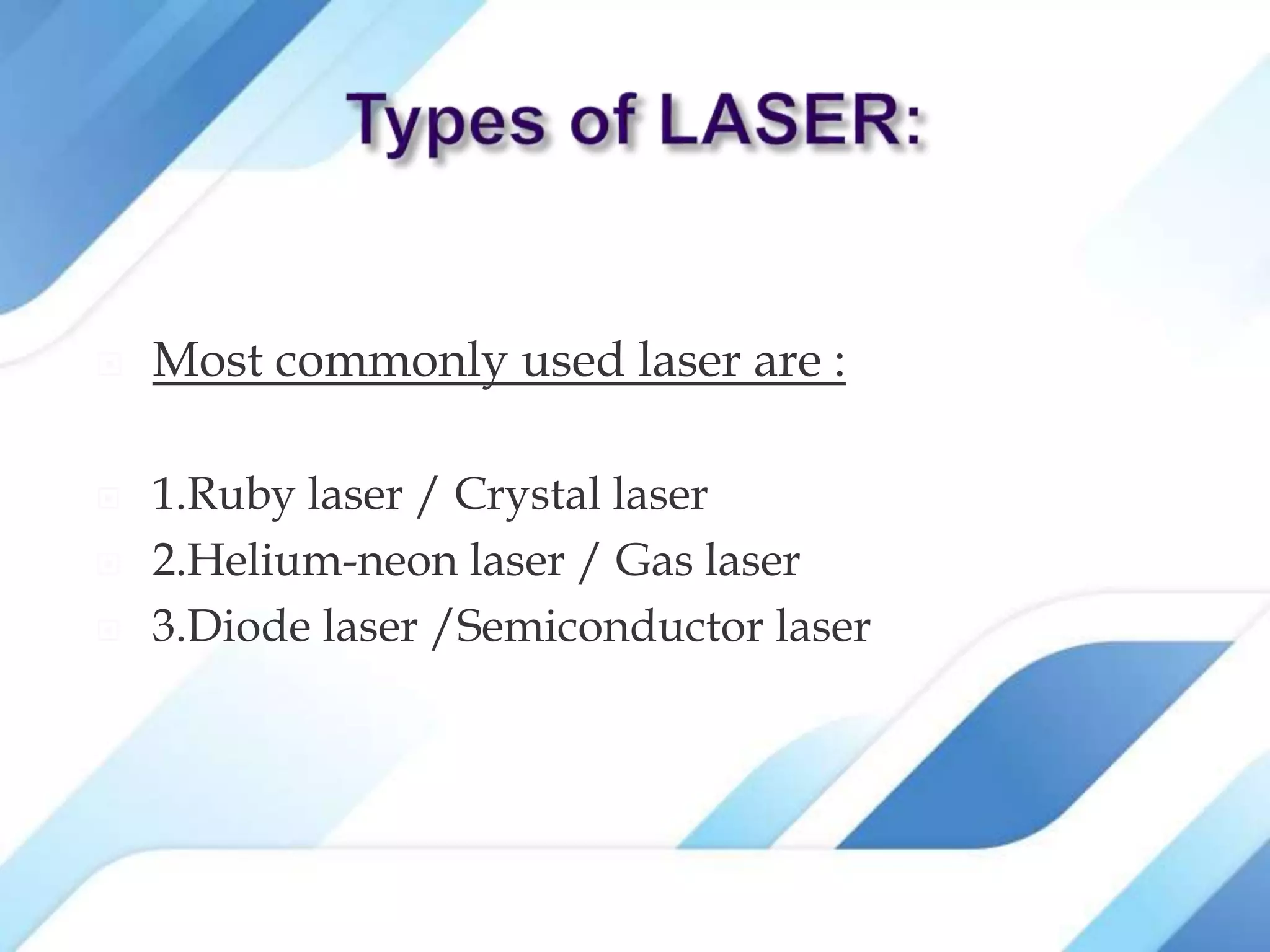 Types of LASER:

Most commonly used laser are :

1.Ruby laser / Crystal laser
2.Helium-neon laser / Gas laser
3.Diode laser /Semiconductor laser